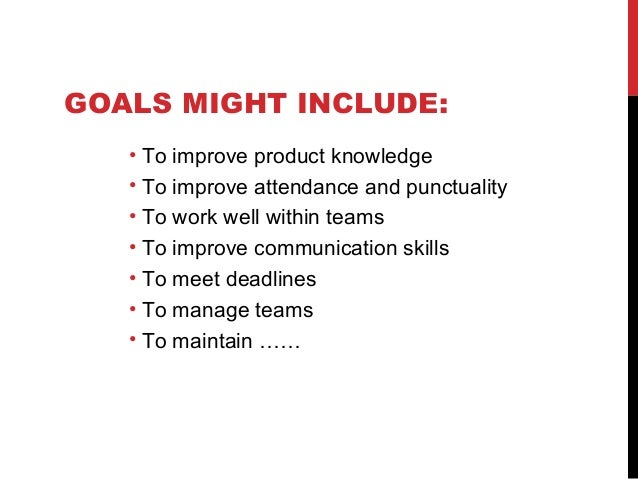 GOALS MIGHT INCLUDE:

• To improve product knowledge
• To improve attendance and punctuality
• To work well within teams
• To improve communication skills
• To meet deadlines
• To manage teams
• To maintain ……